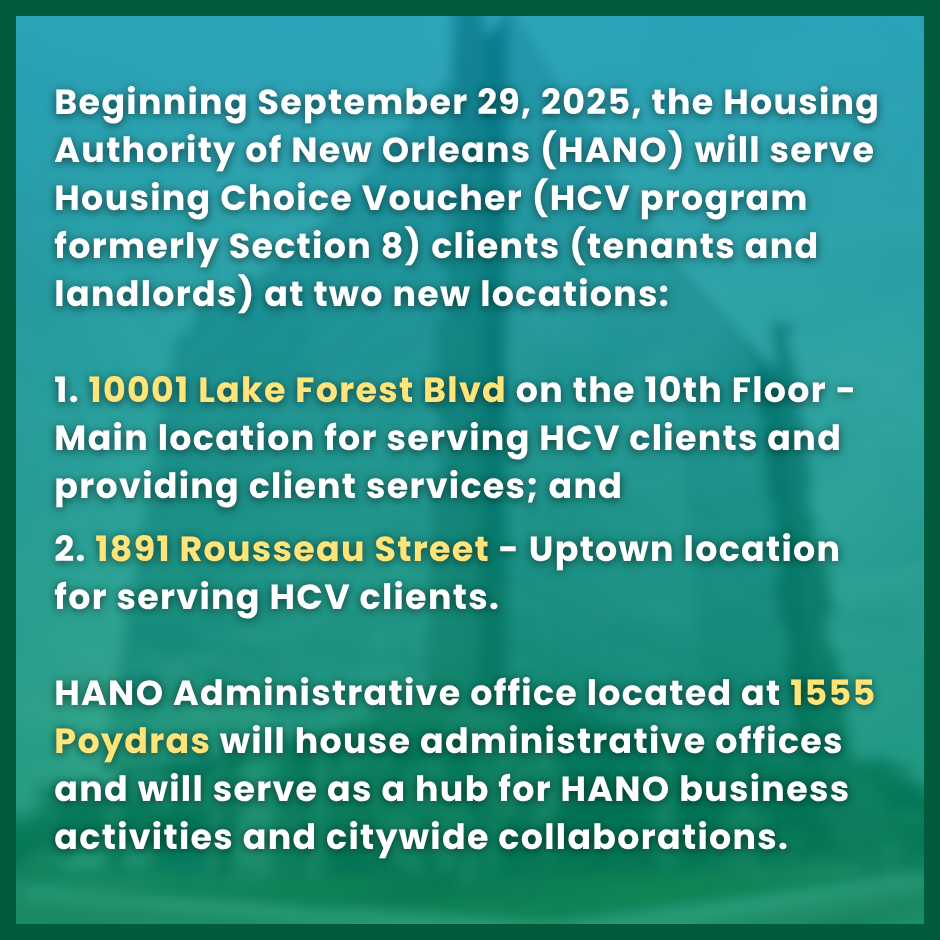 Beginning September 29, 2025, the Housing Authority of New Orleans (HANO) will serve Housing Choice Voucher (HCV program formerly Section 8) clients (tenants and landlords) at two new locations:

1. 10001 Lake Forest Blvd on the 10th Floor - Main location for serving HCV clients and providing client services; and

2. 1891 Rousseau Street - Uptown location for serving HCV clients.

HANO Administrative office located at 1555 Poydras will house administrative offices and will serve as a hub for HANO business activities and citywide collaborations.